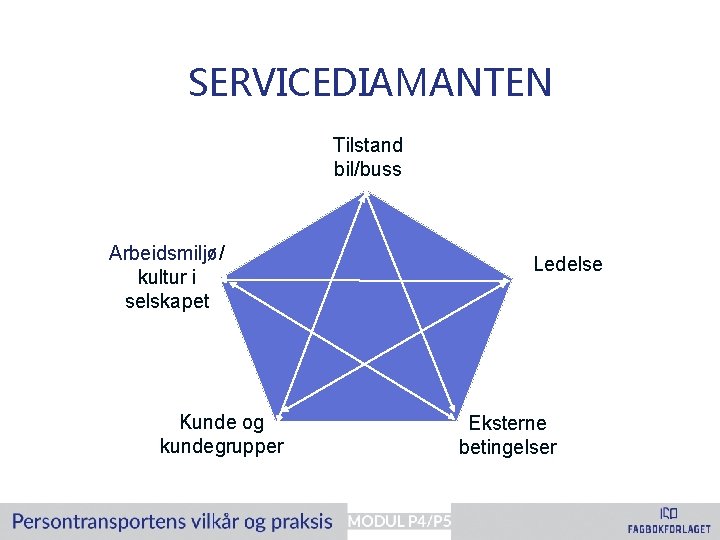 SERVICEDIAMANTEN

Tilstand bil/buss

Arbeidsmiljø/ kultur i selskapet

Ledelse

Kunde og kundegrupper

Eksterne betingelser

Persontransportens vilkår og praksis MODUL P4/P5

FAGBOKFORLAGET